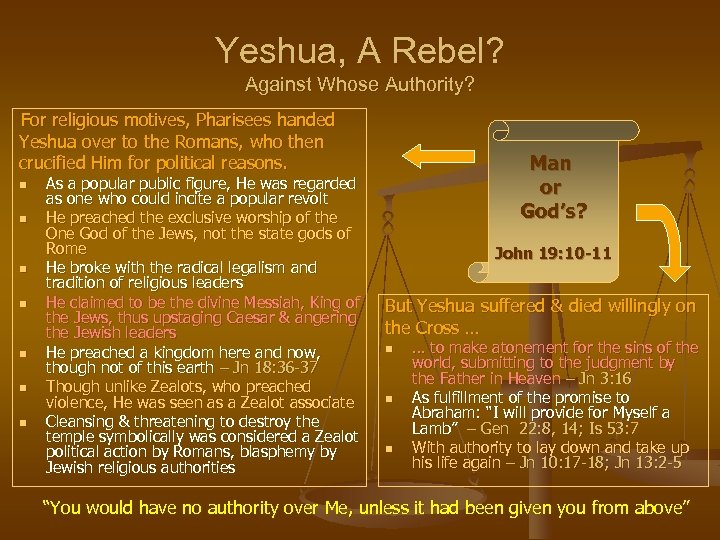 Yeshua, A Rebel?
Against Whose Authority?

For religious motives, Pharisees handed Yeshua over to the Romans, who then crucified Him for political reasons.

- As a popular public figure, He was regarded as one who could incite a popular revolt
- He preached the exclusive worship of the One God of the Jews, not the state gods of Rome
- He broke with the radical legalism and tradition of religious leaders
- He claimed to be the divine Messiah, King of the Jews, thus upstaging Caesar & angering the Jewish leaders
- He preached a kingdom here and now, though not of this earth – Jn 18:36-37
- Though unlike Zealots, who preached violence, He was seen as a Zealot associate
- Cleansing & threatening to destroy the temple symbolically was considered a Zealot political action by Romans, blasphemy by Jewish religious authorities

Man or God's?

John 19:10-11

But Yeshua suffered & died willingly on the Cross …

- … to make atonement for the sins of the world, submitting to the judgment by the Father in Heaven – Jn 3:16
- As fulfillment of the promise to Abraham: "I will provide for Myself a Lamb" – Gen 22:8, 14; Is 53:7
- With authority to lay down and take up his life again – Jn 10:17-18; Jn 13:2-5

"You would have no authority over Me, unless it had been given you from above"